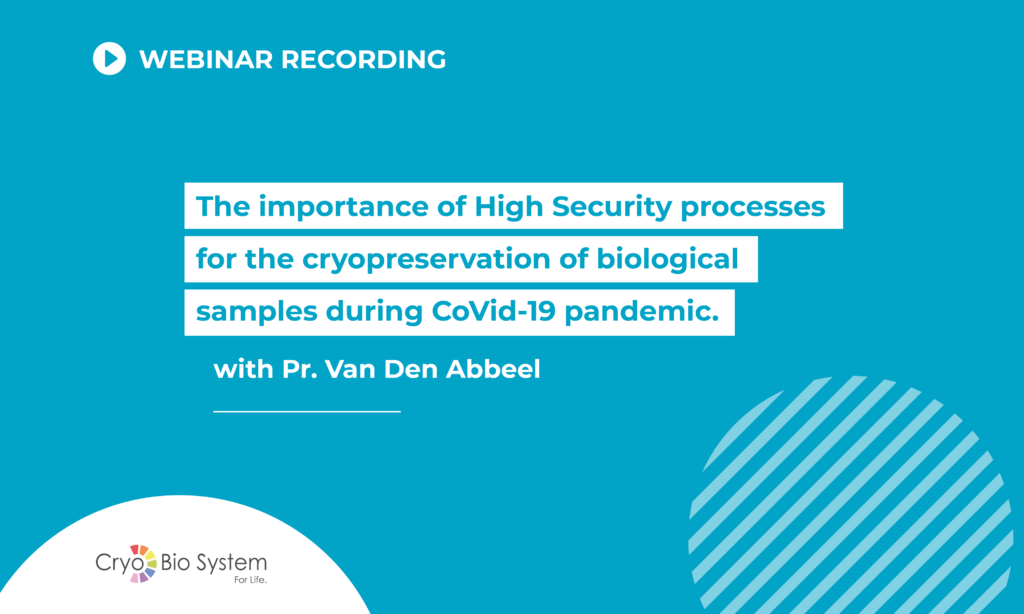 WEBINAR RECORDING

The importance of High Security processes for the cryopreservation of biological samples during CoVid-19 pandemic.

with Pr. Van Den Abbeel

Cryo Bio System
For Life.